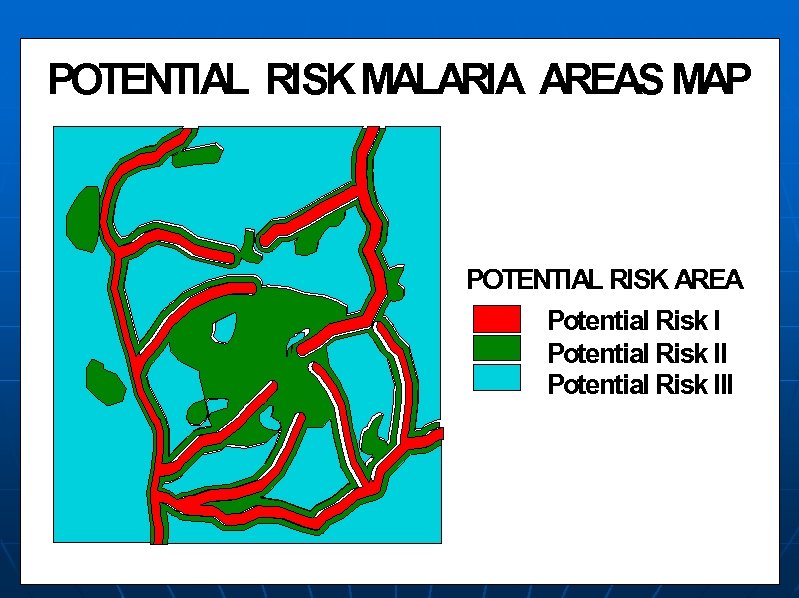 POTENTIAL RISK MALARIA AREAS MAP

POTENTIAL RISK AREA
Potential Risk I
Potential Risk II
Potential Risk III